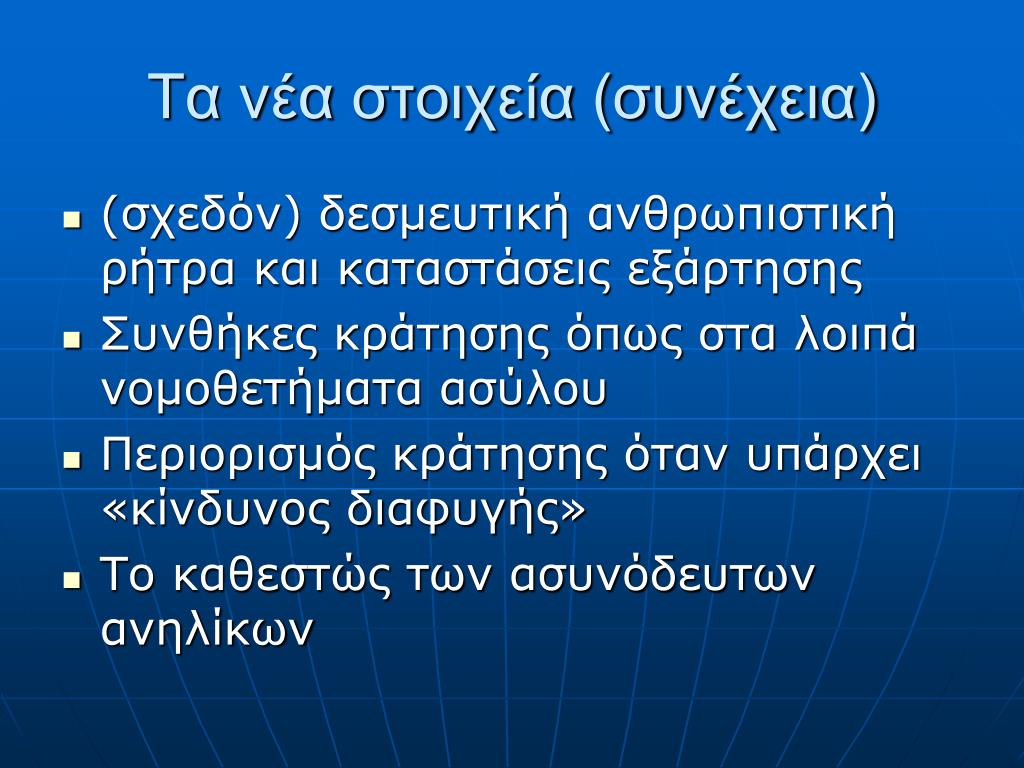 Τα νέα στοιχεία (συνέχεια)

- (σχεδόν) δεσμευτική ανθρωπιστική ρήτρα και καταστάσεις εξάρτησης
- Συνθήκες κράτησης όπως στα λοιπά νομοθετήματα ασύλου
- Περιορισμός κράτησης όταν υπάρχει «κίνδυνος διαφυγής»
- Το καθεστώς των ασυνόδευτων ανηλίκων